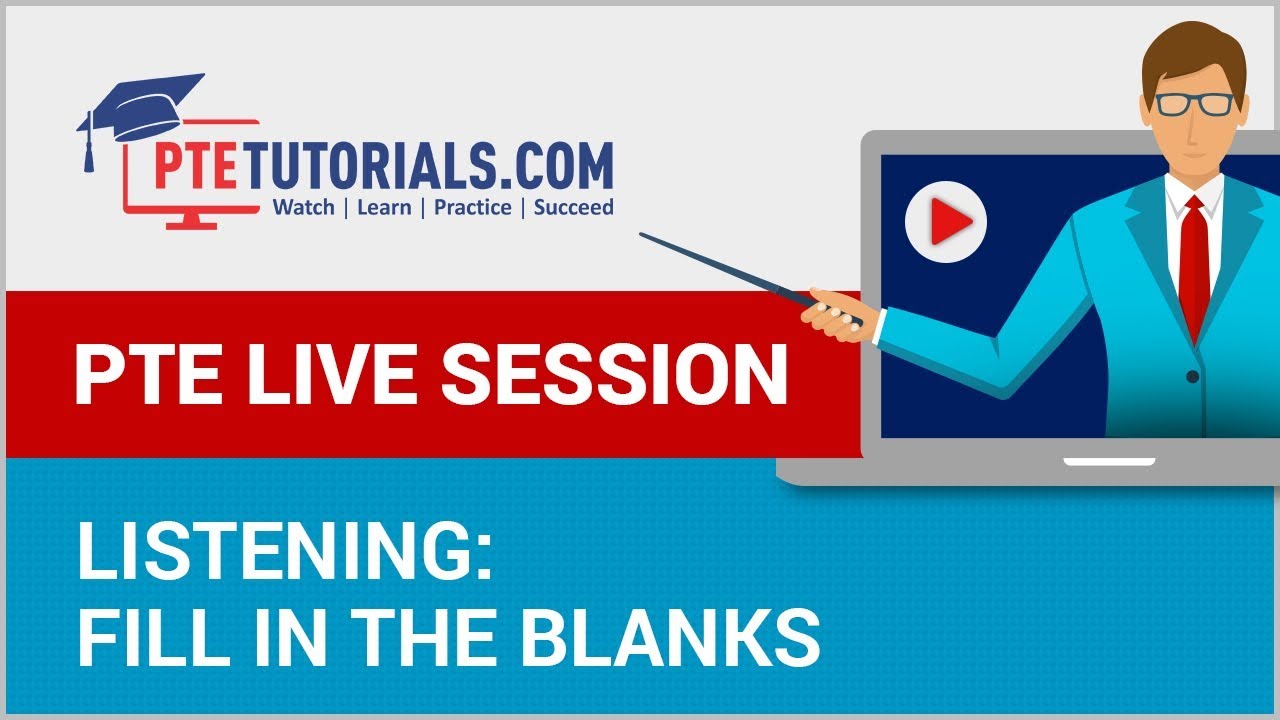 PTETUTORIALS.COM
Watch | Learn | Practice | Succeed

PTE LIVE SESSION

LISTENING:
FILL IN THE BLANKS